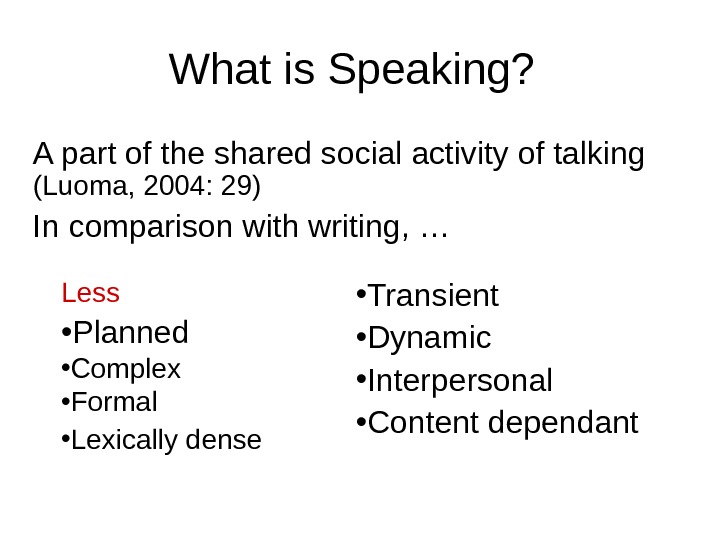 What is Speaking?

A part of the shared social activity of talking (Luoma, 2004: 29)

In comparison with writing, …

Less

•Planned

•Complex

•Formal

•Lexically dense

•Transient

•Dynamic

•Interpersonal

•Content dependant